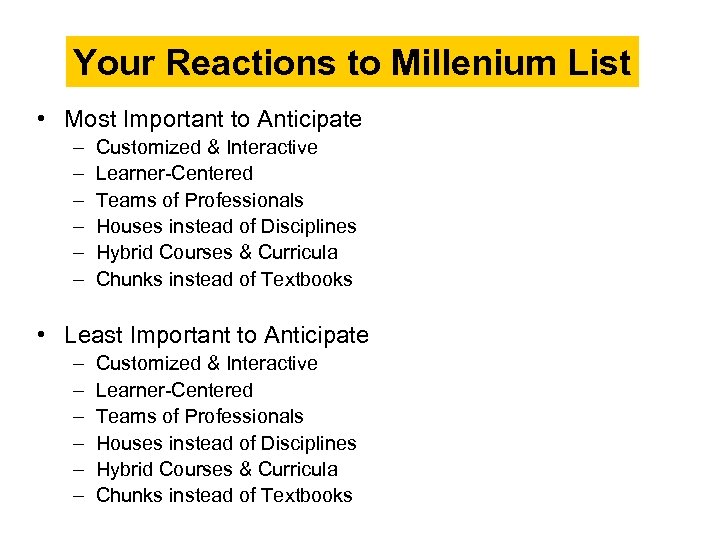 Your Reactions to Millenium List

• Most Important to Anticipate
– Customized & Interactive
– Learner-Centered
– Teams of Professionals
– Houses instead of Disciplines
– Hybrid Courses & Curricula
– Chunks instead of Textbooks

• Least Important to Anticipate
– Customized & Interactive
– Learner-Centered
– Teams of Professionals
– Houses instead of Disciplines
– Hybrid Courses & Curricula
– Chunks instead of Textbooks